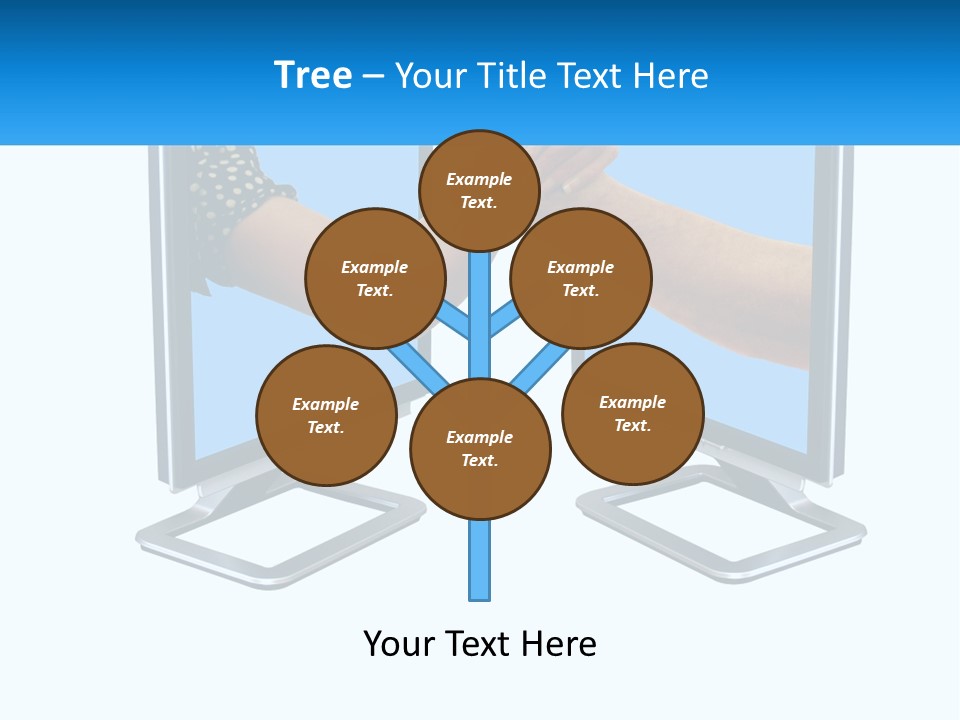 Tree – Your Title Text Here

Example Text.

Example Text.

Example Text.

Example Text.

Example Text.

Example Text.

Your Text Here